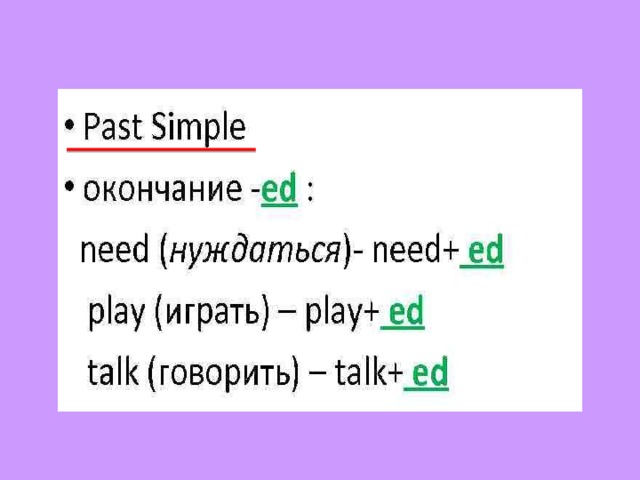 • Past Simple

• окончание -ed :

need (нуждаться)- need+ ed

play (играть) – play+ ed

talk (говорить) – talk+ ed